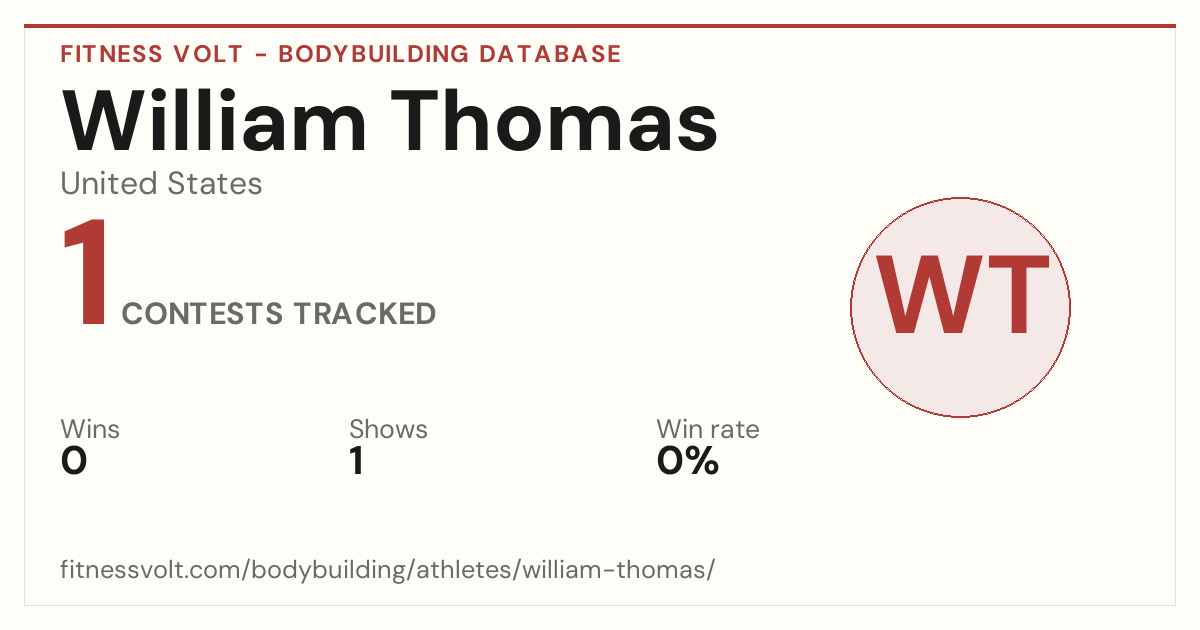 FITNESS VOLT - BODYBUILDING DATABASE

William Thomas

United States

1 CONTESTS TRACKED

WT

Wins
0

Shows
1

Win rate
0%

fitnessvolt.com/bodybuilding/athletes/william-thomas/